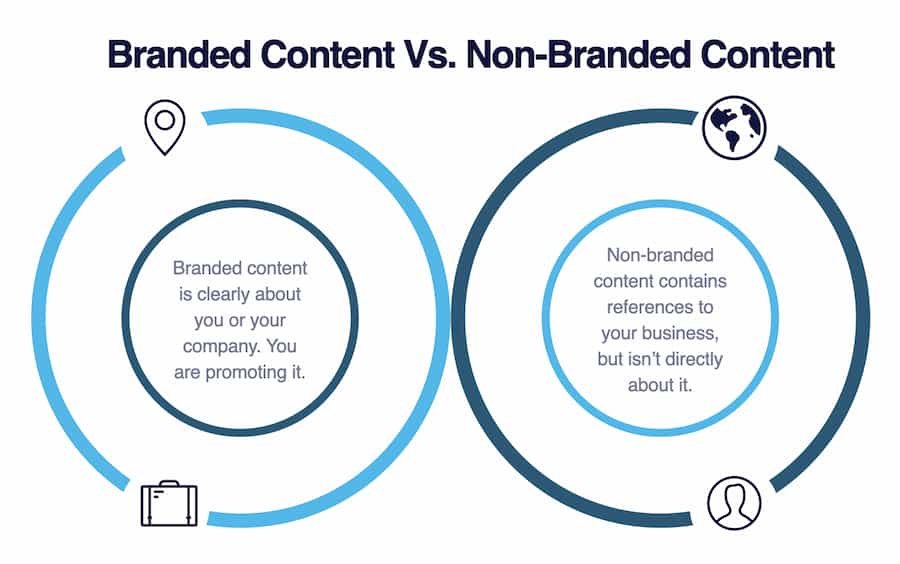 Branded Content Vs. Non-Branded Content

Branded content is clearly about you or your company. You are promoting it.

Non-branded content contains references to your business, but isn't directly about it.